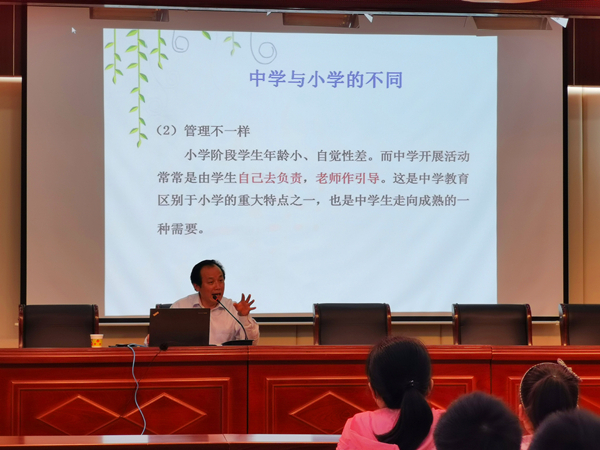 中学与小学的不同

（2）管理不一样

小学阶段学生年龄小、自觉性差。而中学开展活动常常是由学生自己去负责，老师作引导。这是中学教育区别于小学的重大特点之一，也是中学生走向成熟的一种需要。